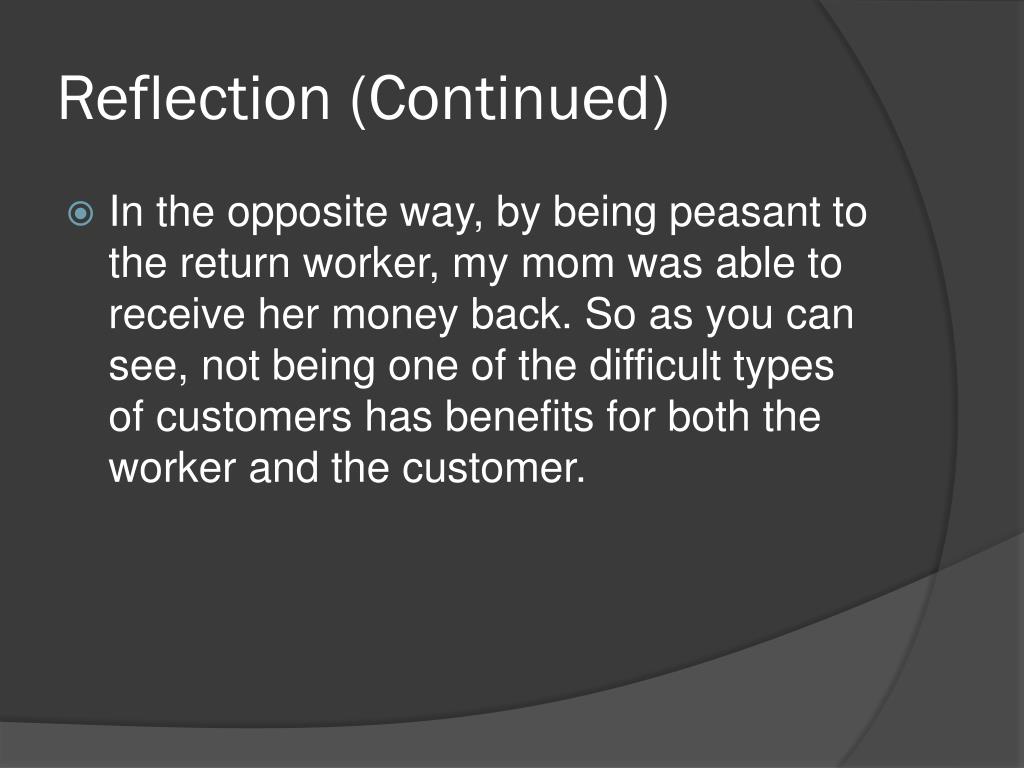 Reflection (Continued)

In the opposite way, by being peasant to the return worker, my mom was able to receive her money back. So as you can see, not being one of the difficult types of customers has benefits for both the worker and the customer.